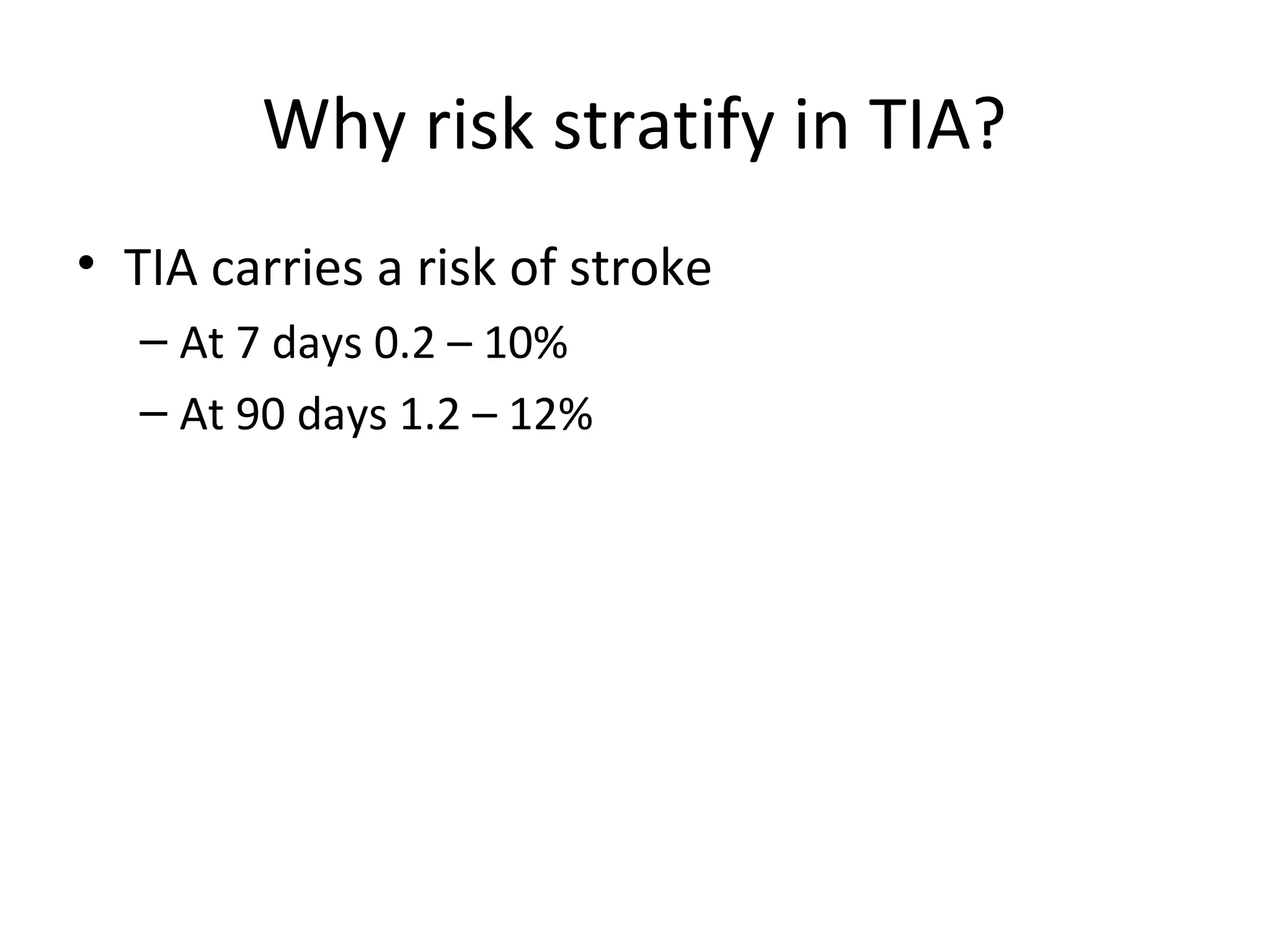 Why risk stratify in TIA?

• TIA carries a risk of stroke

– At 7 days 0.2 – 10%

– At 90 days 1.2 – 12%